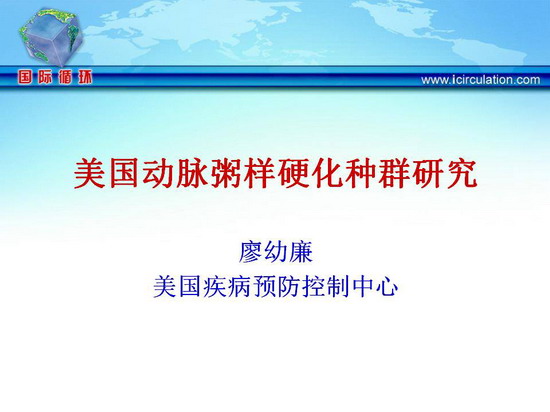 国际循环

www.icirculation.com

美国动脉粥样硬化种群研究

廖幼廉
美国疾病预防控制中心